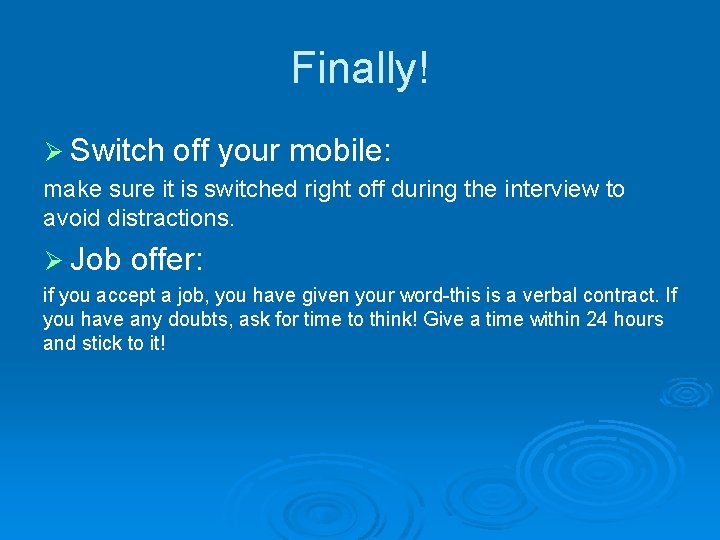 Finally!

➢ Switch off your mobile:

make sure it is switched right off during the interview to avoid distractions.

➢ Job offer:

if you accept a job, you have given your word-this is a verbal contract. If you have any doubts, ask for time to think! Give a time within 24 hours and stick to it!